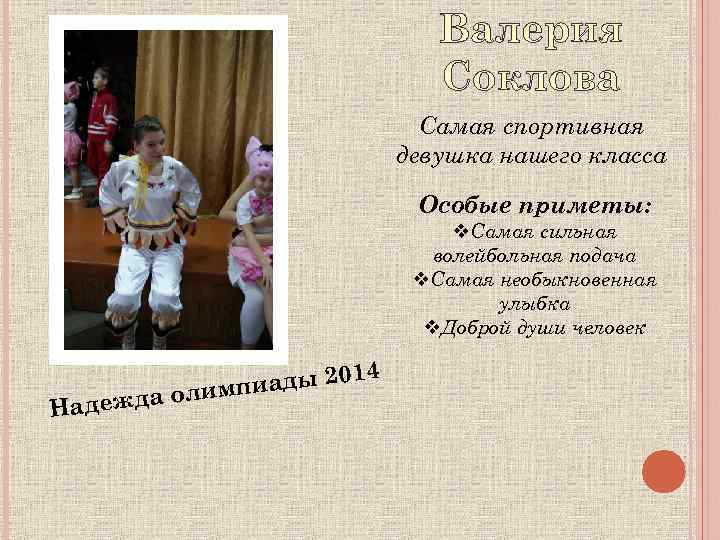 Валерия Соклова

Самая спортивная девушка нашего класса

Особые приметы:
❖Самая сильная волейбольная подача
❖Самая необыкновенная улыбка
❖Доброй души человек

Надежда олимпиады 2014